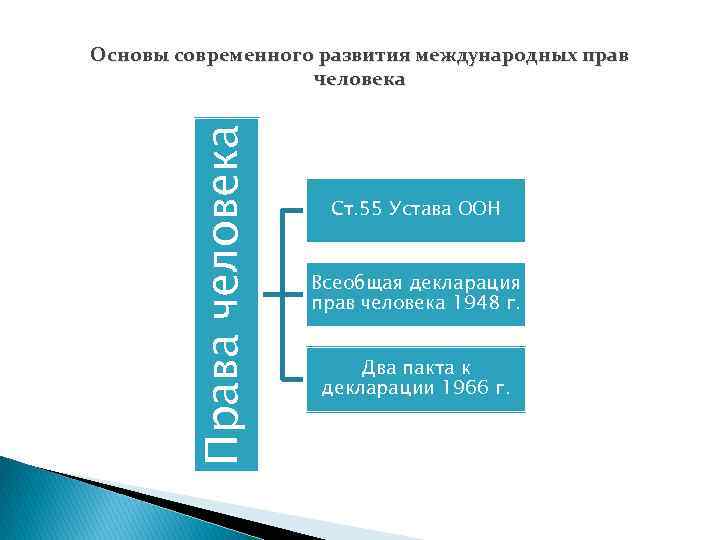 Основы современного развития международных прав человека

Права человека

Ст.55 Устава ООН

Всеобщая декларация прав человека 1948 г.

Два пакта к декларации 1966 г.